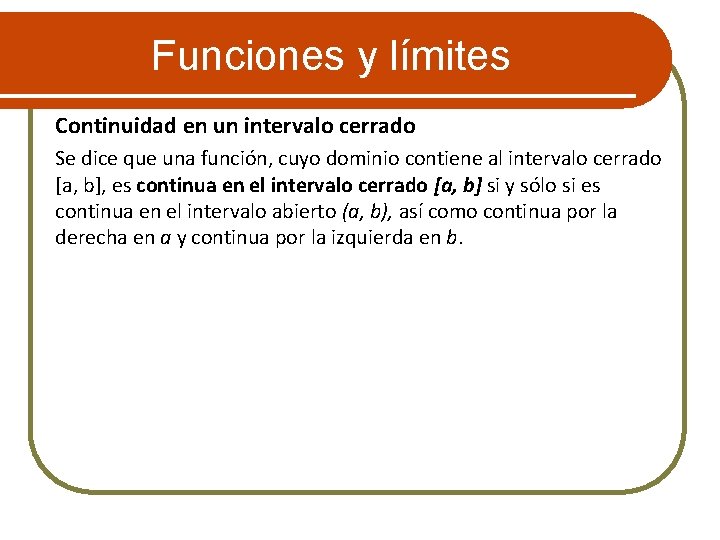 Funciones y límites

Continuidad en un intervalo cerrado

Se dice que una función, cuyo dominio contiene al intervalo cerrado [a, b], es continua en el intervalo cerrado [a, b] si y sólo si es continua en el intervalo abierto (a, b), así como continua por la derecha en a y continua por la izquierda en b.